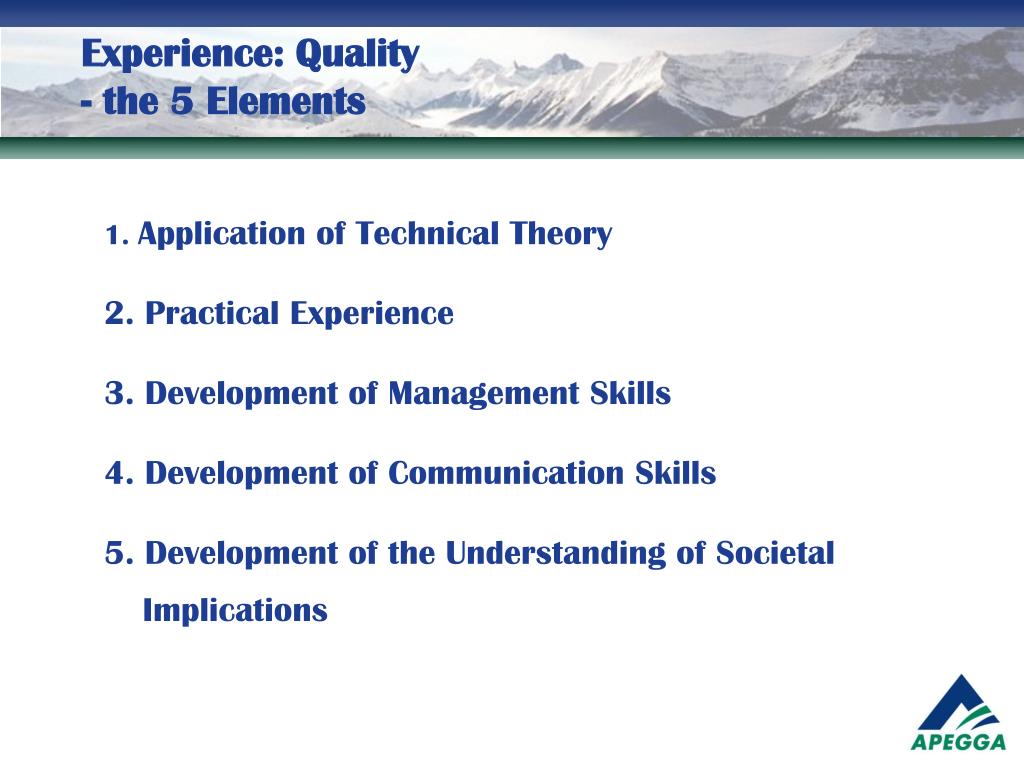 Experience: Quality
- the 5 Elements

1. Application of Technical Theory

2. Practical Experience

3. Development of Management Skills

4. Development of Communication Skills

5. Development of the Understanding of Societal Implications

APEGGA